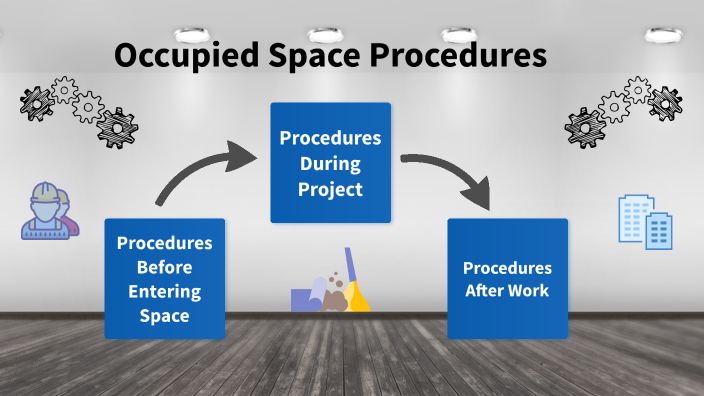 Occupied Space Procedures

Procedures Before Entering Space

Procedures During Project

Procedures After Work